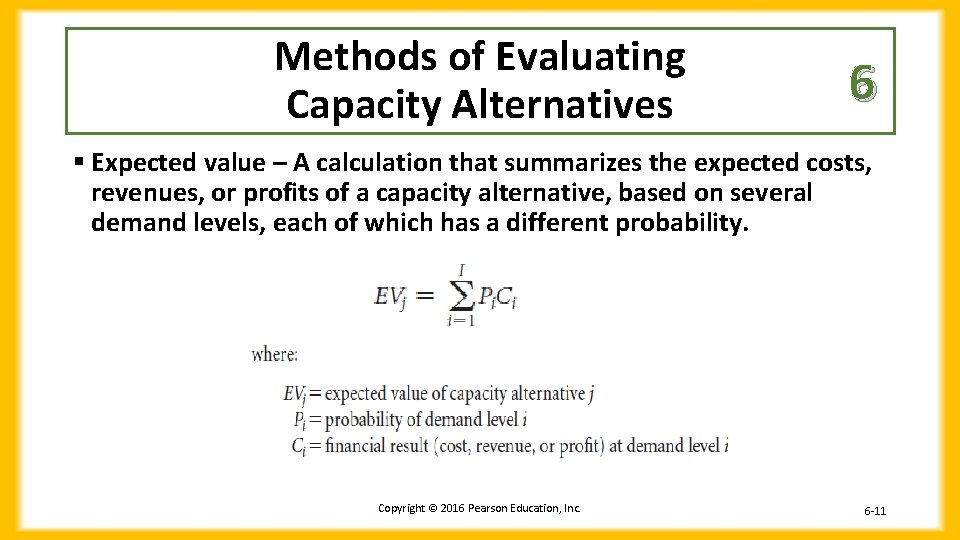 Methods of Evaluating Capacity Alternatives

6

▪ Expected value – A calculation that summarizes the expected costs, revenues, or profits of a capacity alternative, based on several demand levels, each of which has a different probability.

$EV_j = \sum_{i=1}^{I} P_i C_i$

where:

$EV_j$ = expected value of capacity alternative $j$
$P_i$ = probability of demand level $i$
$C_i$ = financial result (cost, revenue, or profit) at demand level $i$

Copyright © 2016 Pearson Education, Inc.

6-11